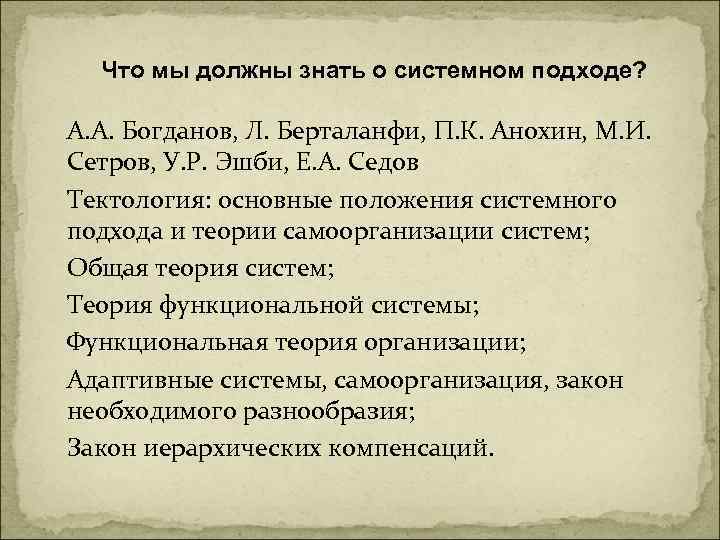 Что мы должны знать о системном подходе?

А.А. Богданов, Л. Берталанфи, П.К. Анохин, М.И. Сетров, У.Р. Эшби, Е.А. Седов

Тектология: основные положения системного подхода и теории самоорганизации систем;

Общая теория систем;

Теория функциональной системы;

Функциональная теория организации;

Адаптивные системы, самоорганизация, закон необходимого разнообразия;

Закон иерархических компенсаций.